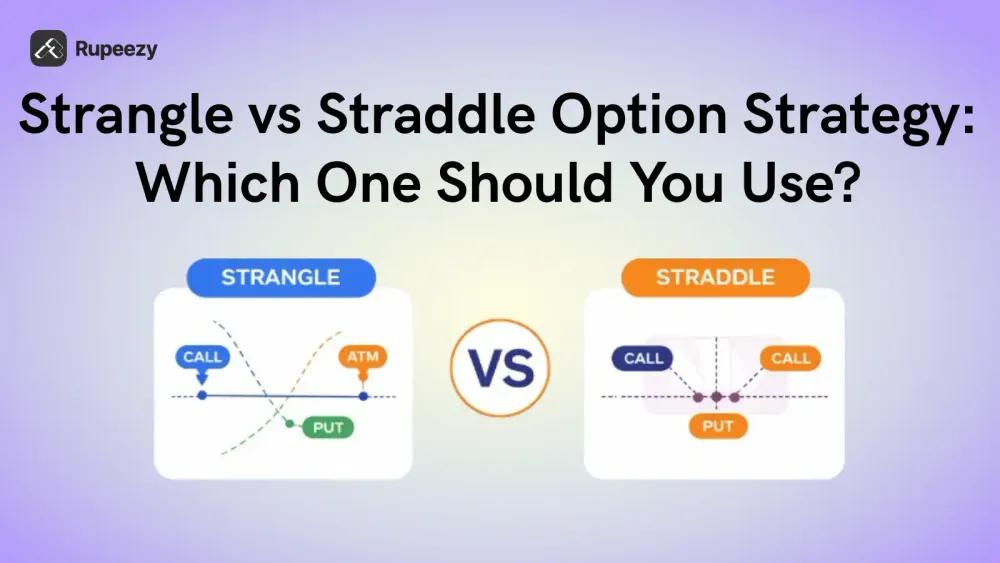 Rupeezy

Strangle vs Straddle Option Strategy: Which One Should You Use?

STRANGLE

CALL

ATM

PUT

VS

STRADDLE

CALL

CALL

PUT